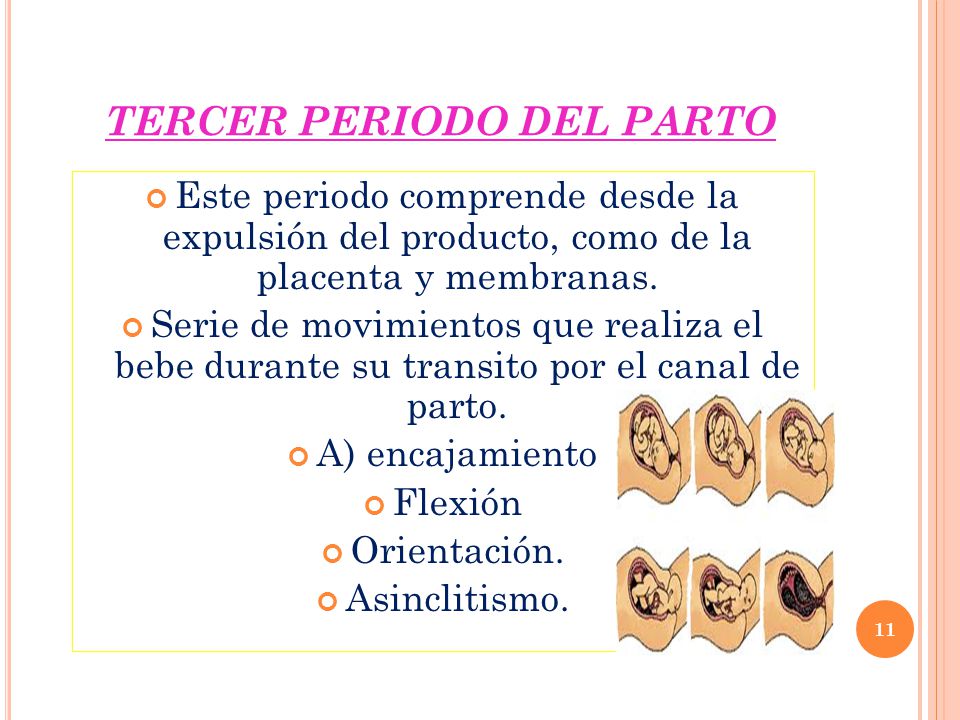 TERCER PERIODO DEL PARTO

Este periodo comprende desde la expulsión del producto, como de la placenta y membranas.

Serie de movimientos que realiza el bebe durante su transito por el canal de parto.

A) encajamiento

Flexión

Orientación.

Asinclitismo.

11